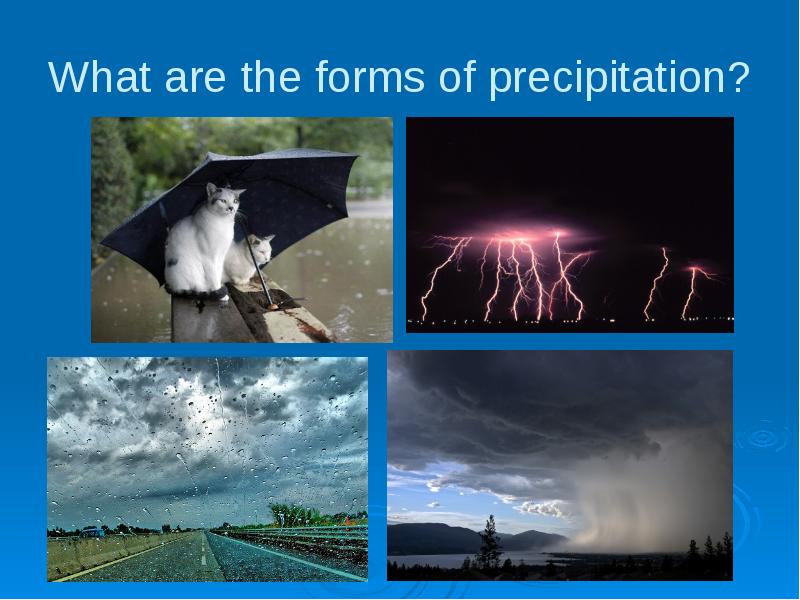 What are the forms of precipitation?